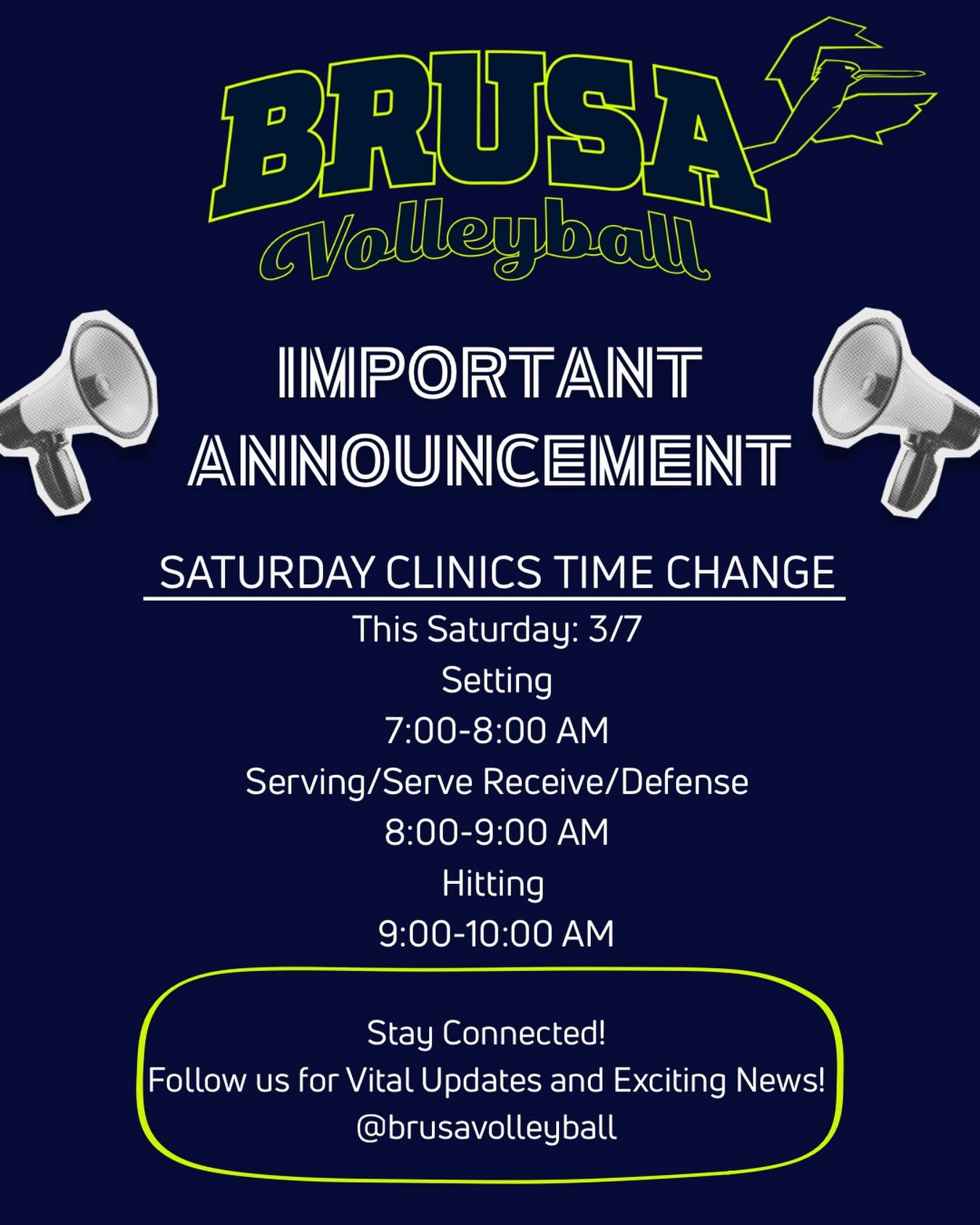 BRUSA
Volleyball

IMPORTANT
ANNOUNCEMENT

SATURDAY CLINICS TIME CHANGE

This Saturday: 3/7
Setting
7:00-8:00 AM
Serving/Serve Receive/Defense
8:00-9:00 AM
Hitting
9:00-10:00 AM

Stay Connected!
Follow us for Vital Updates and Exciting News!
@brusavolleyball